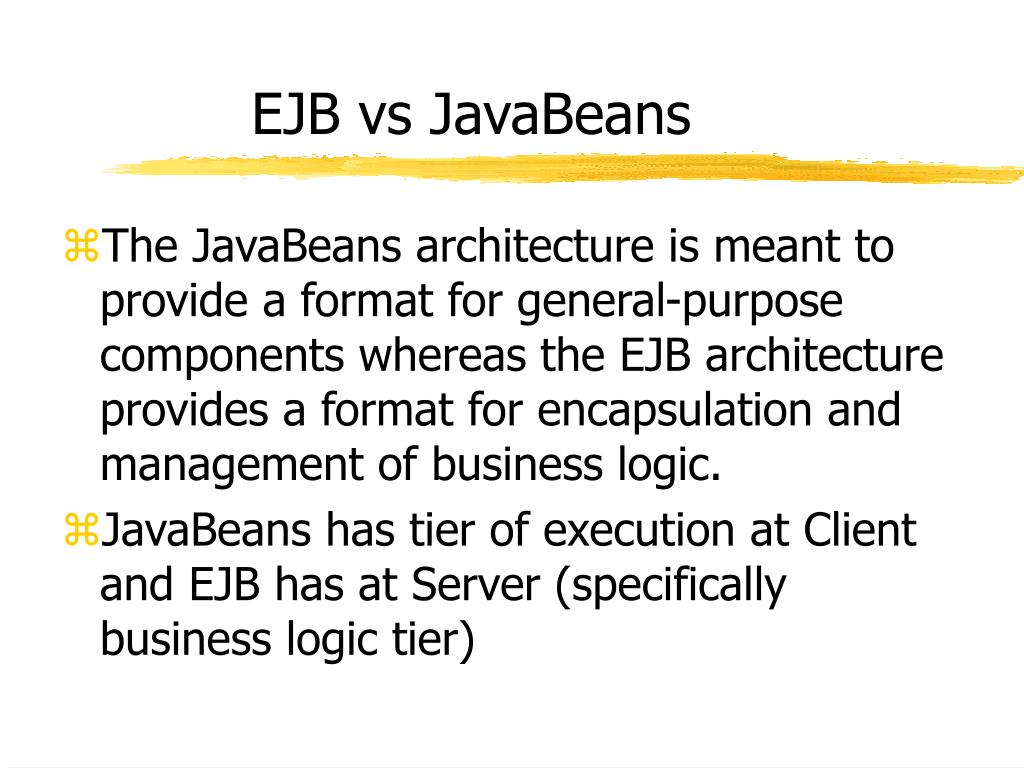 EJB vs JavaBeans

⌘The JavaBeans architecture is meant to provide a format for general-purpose components whereas the EJB architecture provides a format for encapsulation and management of business logic.

⌘JavaBeans has tier of execution at Client and EJB has at Server (specifically business logic tier)